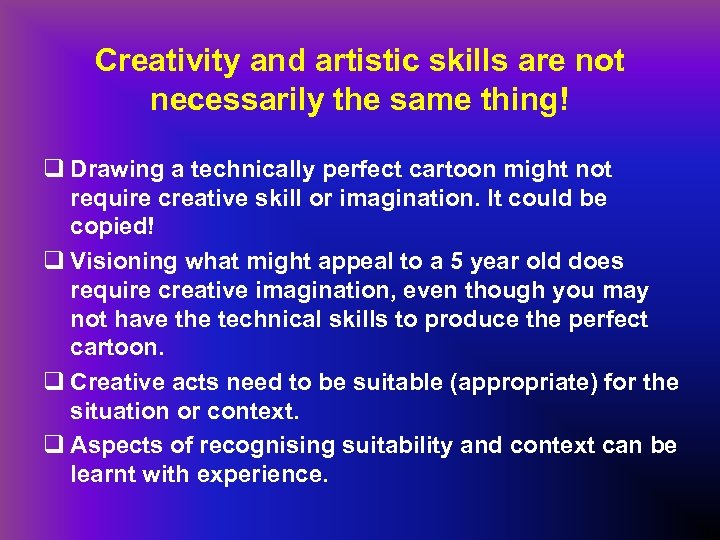 Creativity and artistic skills are not necessarily the same thing!

❑ Drawing a technically perfect cartoon might not require creative skill or imagination. It could be copied!

❑ Visioning what might appeal to a 5 year old does require creative imagination, even though you may not have the technical skills to produce the perfect cartoon.

❑ Creative acts need to be suitable (appropriate) for the situation or context.

❑ Aspects of recognising suitability and context can be learnt with experience.